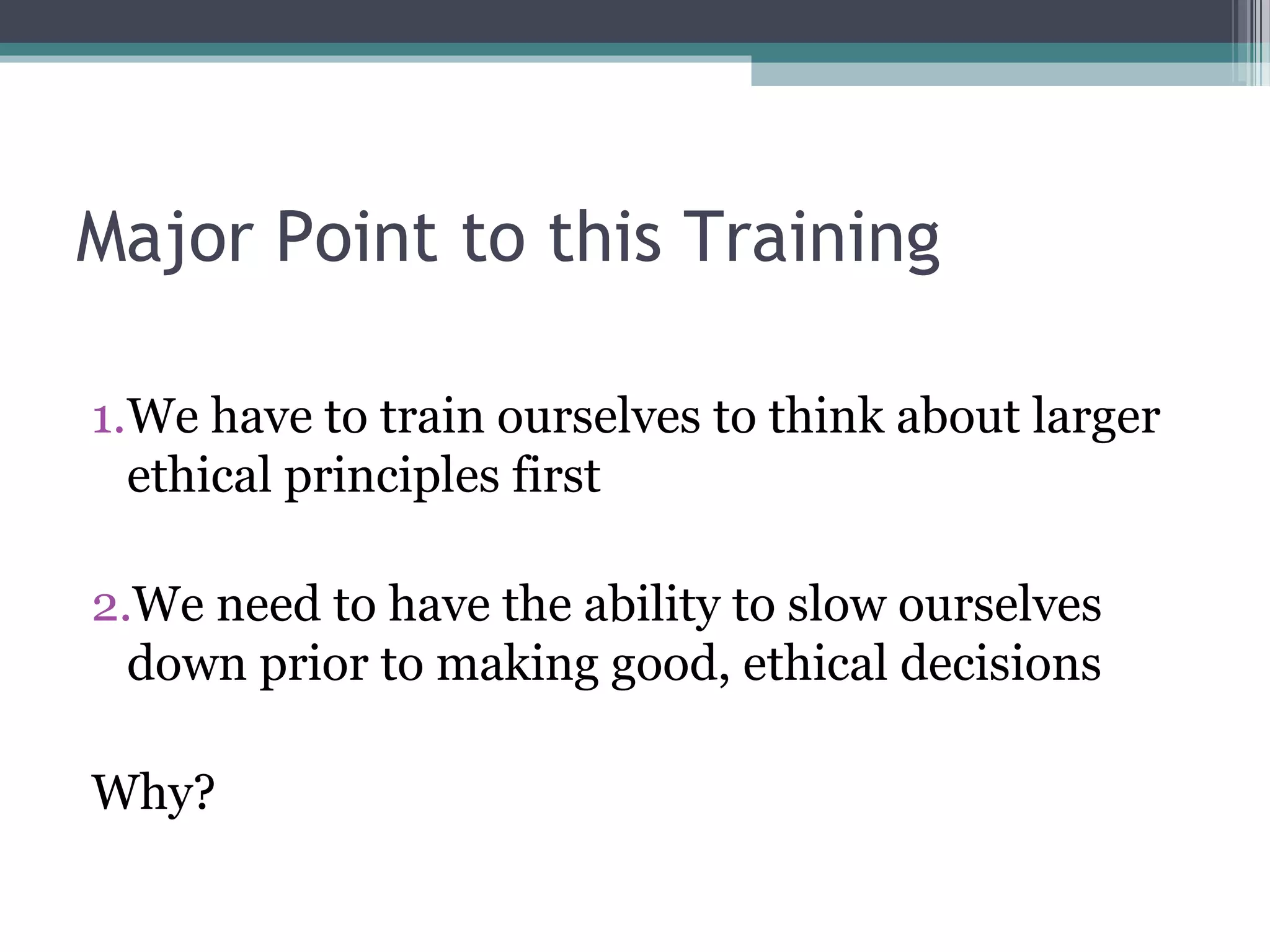 Major Point to this Training

1. We have to train ourselves to think about larger ethical principles first

2. We need to have the ability to slow ourselves down prior to making good, ethical decisions

Why?